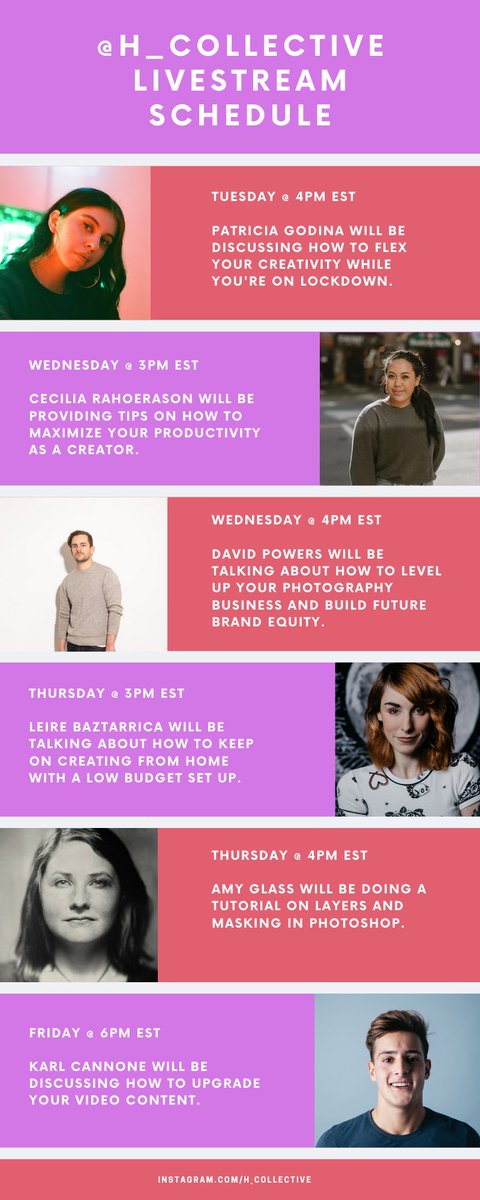 @H_COLLECTIVE LIVESTREAM SCHEDULE

TUESDAY @ 4PM EST

PATRICIA GODINA WILL BE DISCUSSING HOW TO FLEX YOUR CREATIVITY WHILE YOU'RE ON LOCKDOWN.

WEDNESDAY @ 3PM EST

CECILIA RAHOERASON WILL BE PROVIDING TIPS ON HOW TO MAXIMIZE YOUR PRODUCTIVITY AS A CREATOR.

WEDNESDAY @ 4PM EST

DAVID POWERS WILL BE TALKING ABOUT HOW TO LEVEL UP YOUR PHOTOGRAPHY BUSINESS AND BUILD FUTURE BRAND EQUITY.

THURSDAY @ 3PM EST

LEIRE BAZTARRICA WILL BE TALKING ABOUT HOW TO KEEP ON CREATING FROM HOME WITH A LOW BUDGET SET UP.

THURSDAY @ 4PM EST

AMY GLASS WILL BE DOING A TUTORIAL ON LAYERS AND MASKING IN PHOTOSHOP.

FRIDAY @ 6PM EST

KARL CANNONE WILL BE DISCUSSING HOW TO UPGRADE YOUR VIDEO CONTENT.

INSTAGRAM.COM/H_COLLECTIVE